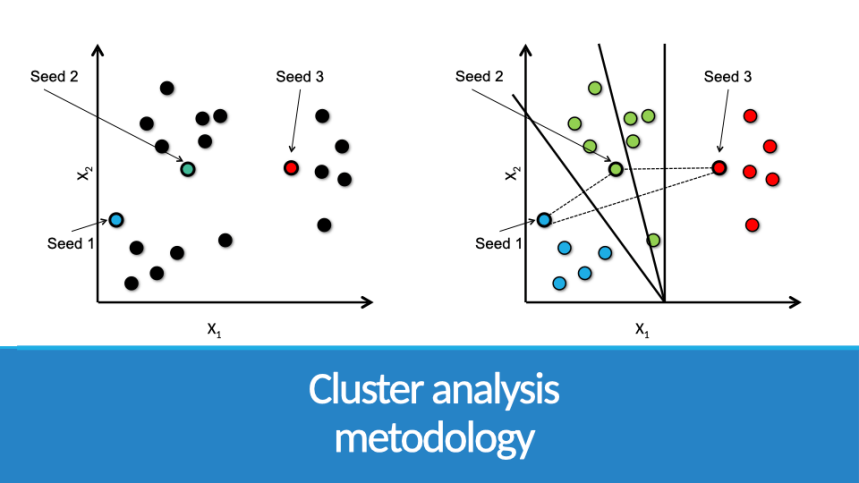 Seed 2

Seed 3

$X_2$

Seed 1

$X_1$

Seed 2

Seed 3

$X_2$

Seed 1

$X_1$

Cluster analysis metodology